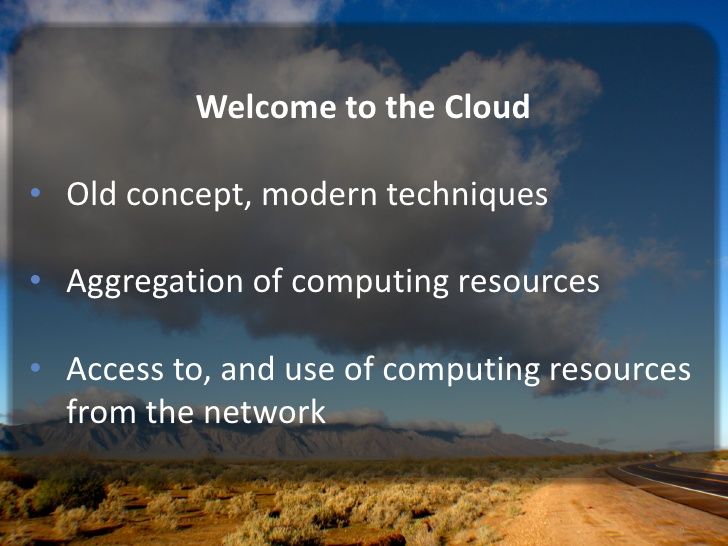 Welcome to the Cloud

• Old concept, modern techniques

• Aggregation of computing resources

• Access to, and use of computing resources from the network